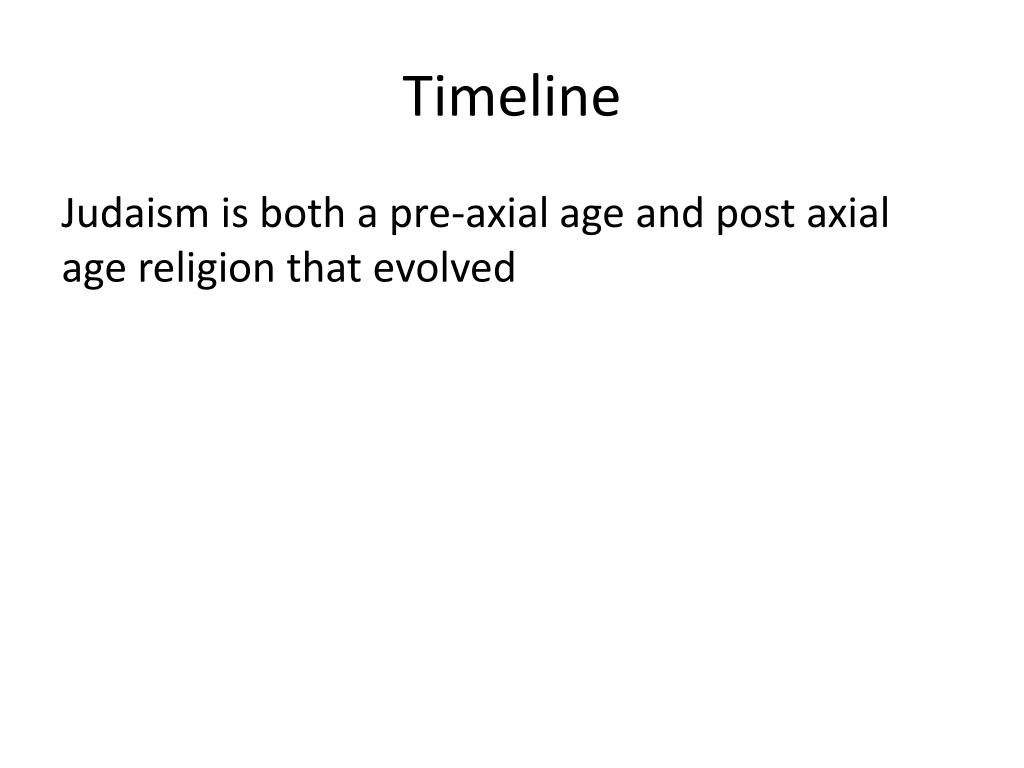 Timeline

Judaism is both a pre-axial age and post axial age religion that evolved